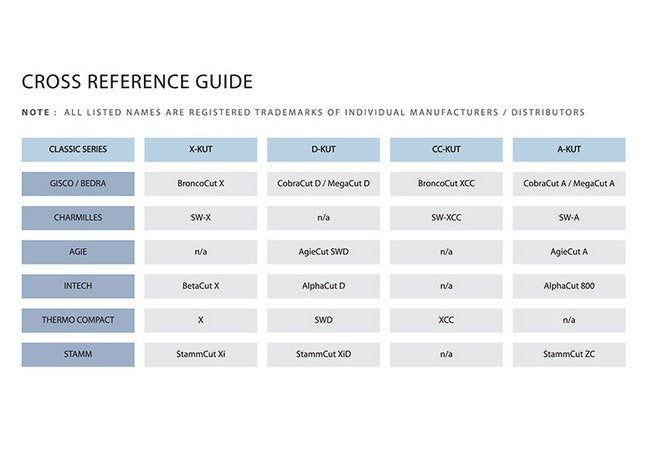 CROSS REFERENCE GUIDE

NOTE : ALL LISTED NAMES ARE REGISTERED TRADEMARKS OF INDIVIDUAL MANUFACTURERS / DISTRIBUTORS

| CLASSIC SERIES | X-KUT | D-KUT | CC-KUT | A-KUT |
|---|---|---|---|---|
| GISCO / BEDRA | BroncoCut X | CobraCut D / MegaCut D | BroncoCut XCC | CobraCut A / MegaCut A |
| CHARMILLES | SW-X | n/a | SW-XCC | SW-A |
| AGIE | n/a | AgieCut SWD | n/a | AgieCut A |
| INTECH | BetaCut X | AlphaCut D | n/a | AlphaCut 800 |
| THERMO COMPACT | X | SWD | XCC | n/a |
| STAMM | StammCut Xi | StammCut XiD | n/a | StammCut ZC |